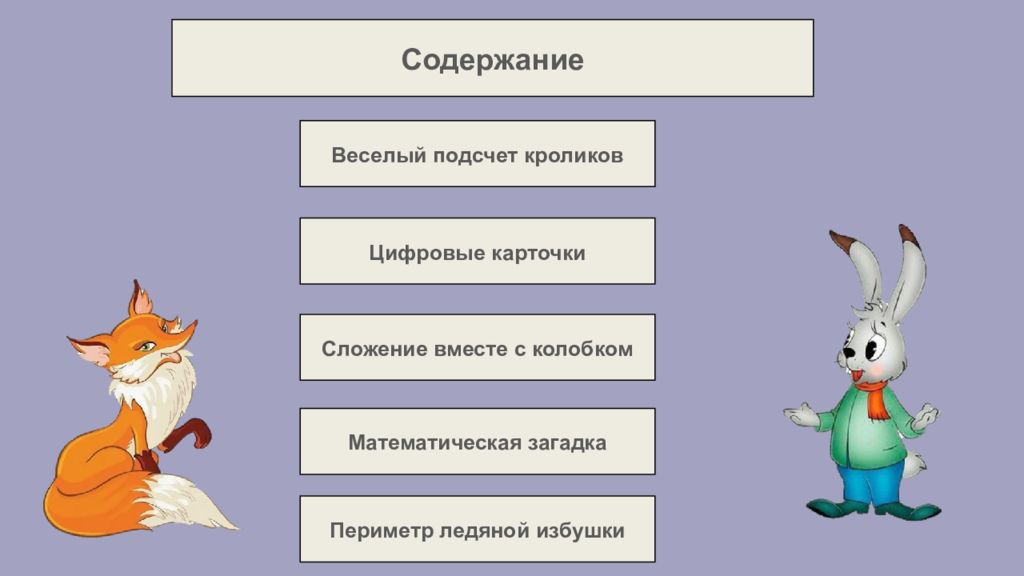 Содержание

Веселый подсчет кроликов

Цифровые карточки

Сложение вместе с колобком

Математическая загадка

Периметр ледяной избушки